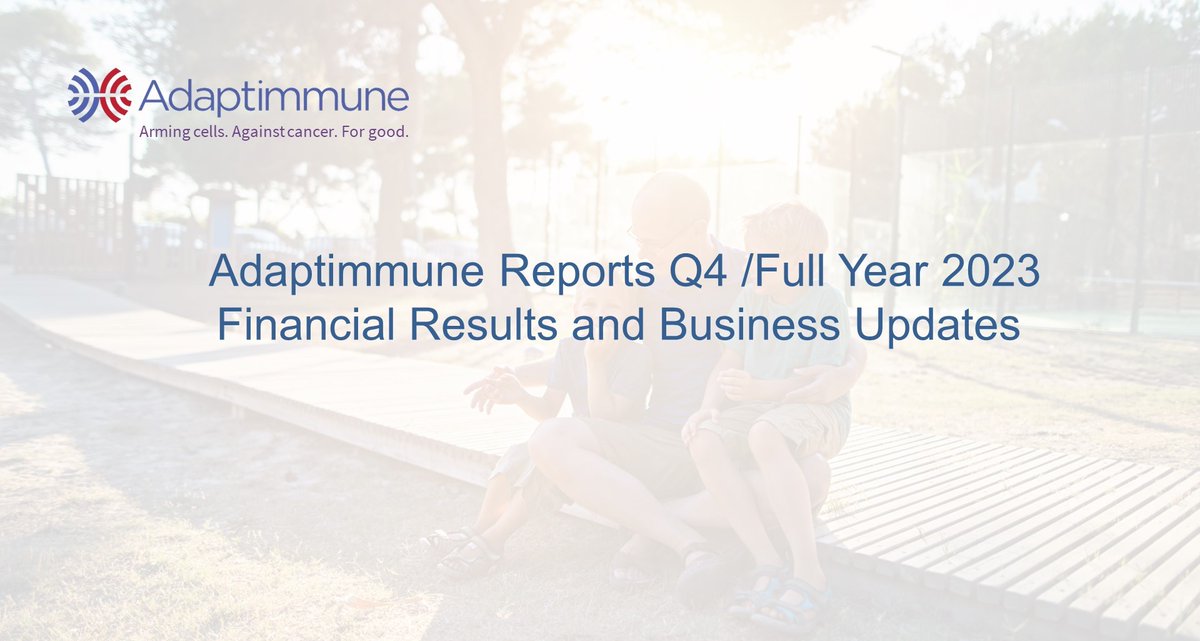 Adaptimmune
Arming cells. Against cancer. For good.

Adaptimmune Reports Q4 /Full Year 2023 Financial Results and Business Updates